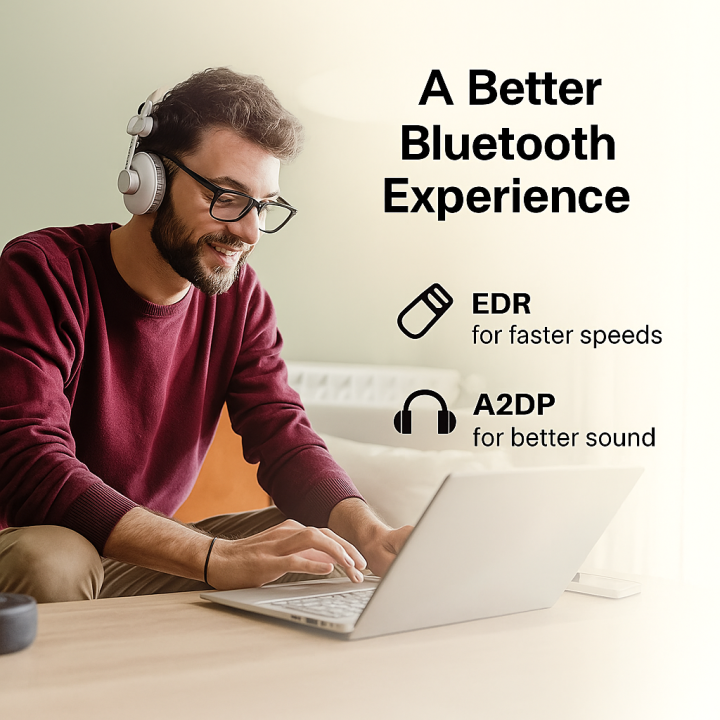 A Better Bluetooth Experience

EDR
for faster speeds

A2DP
for better sound